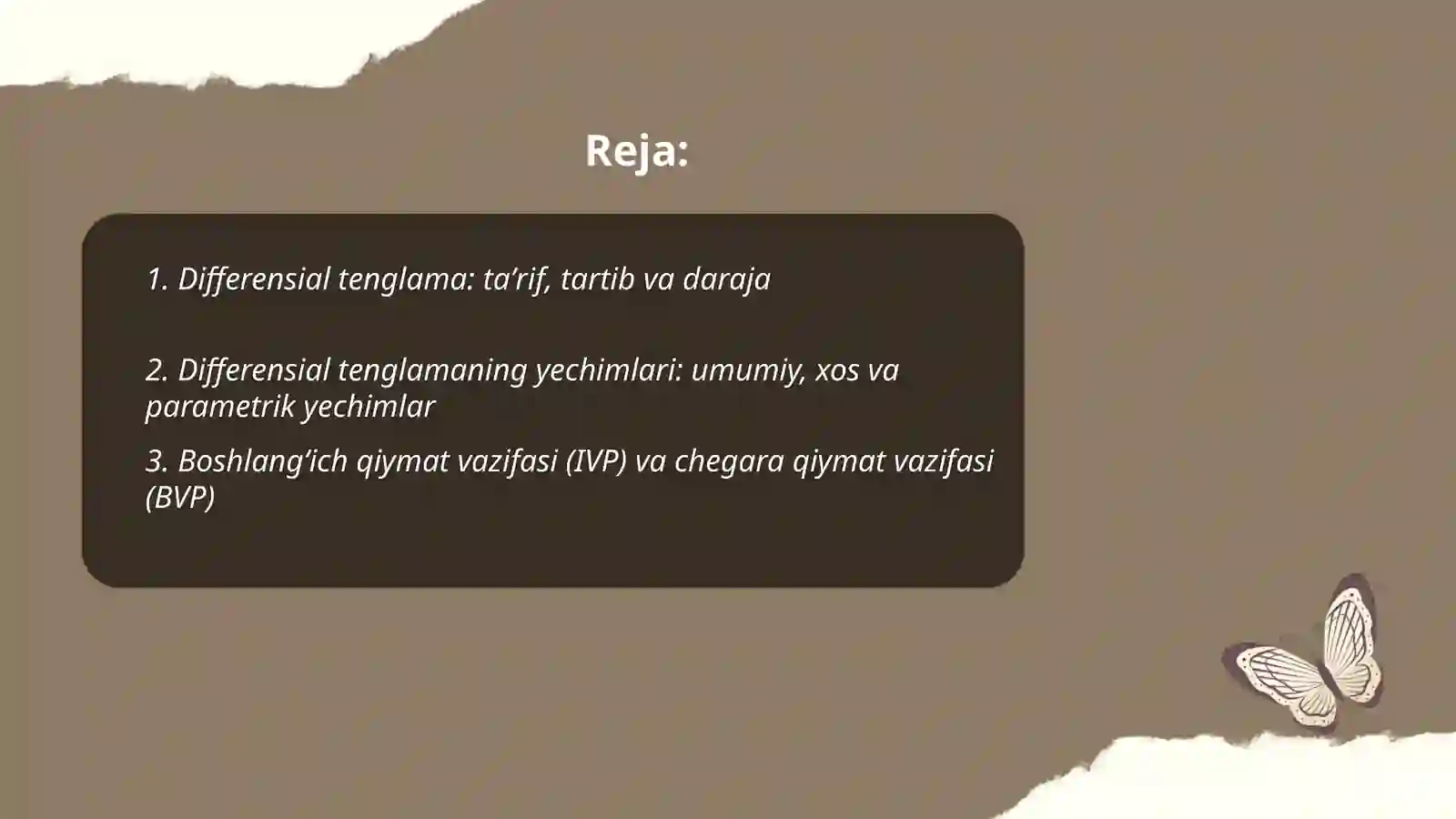 Reja:

1. Differensial tenglama: ta’rif, tartib va daraja

2. Differensial tenglamaning yechimlari: umumiy, xos va parametrik yechimlar

3. Boshlang’ich qiymat vazifasi (IVP) va chegara qiymat vazifasi (BVP)